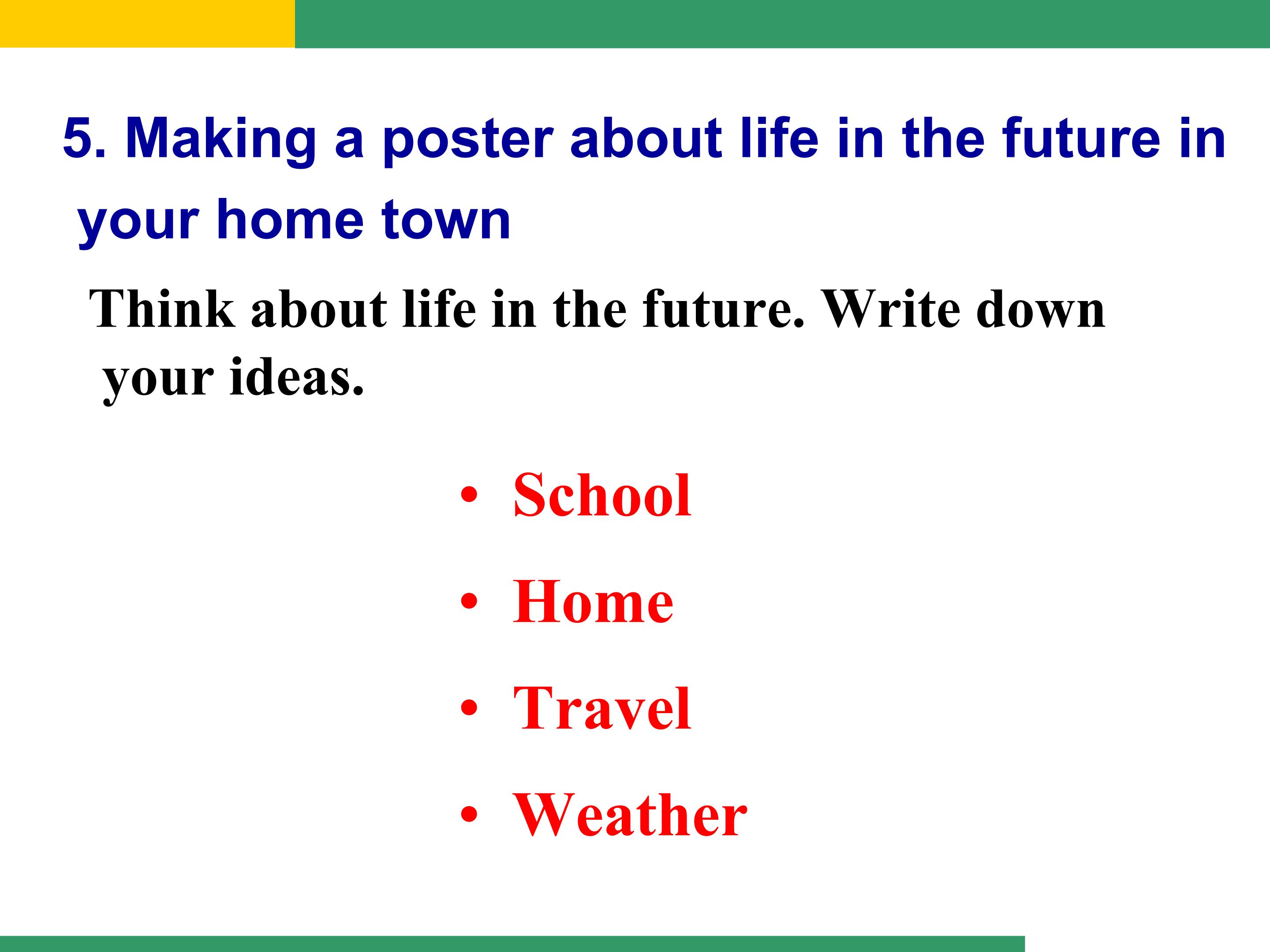 5. Making a poster about life in the future in your home town

Think about life in the future. Write down your ideas.

• School
• Home
• Travel
• Weather